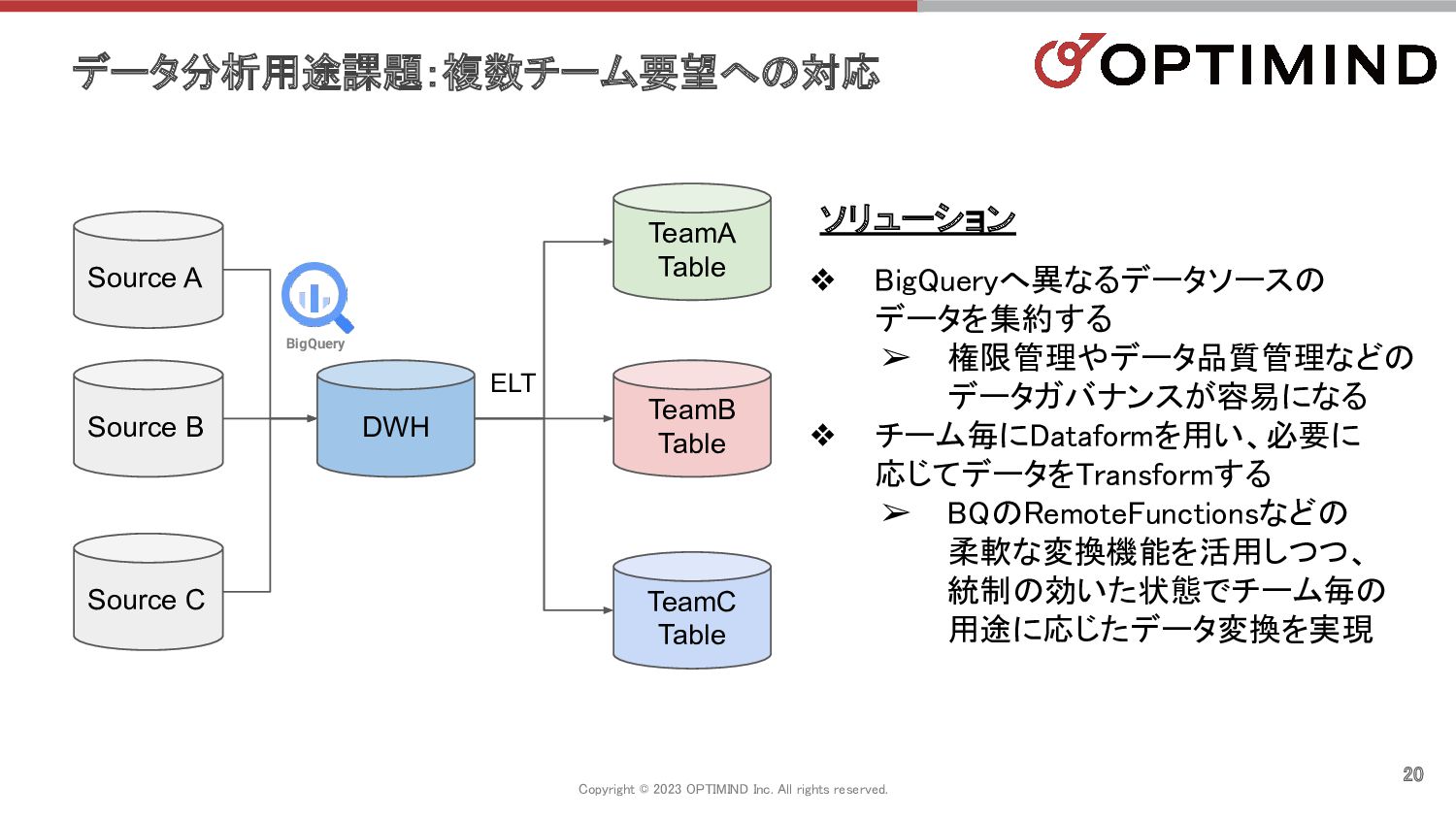 データ分析用途課題:複数チーム要望への対応

OPTIMIND

Source A

Source B

Source C

BigQuery

DWH

ELT

TeamA Table

TeamB Table

TeamC Table

ソリューション

❖ BigQueryへ異なるデータソースのデータを集約する
➢ 権限管理やデータ品質管理などのデータガバナンスが容易になる

❖ チーム毎にDataformを用い、必要に応じてデータをTransformする
➢ BQのRemoteFunctionsなどの柔軟な変換機能を活用しつつ、統制の効いた状態でチーム毎の用途に応じたデータ変換を実現

Copyright © 2023 OPTIMIND Inc. All rights reserved.

20